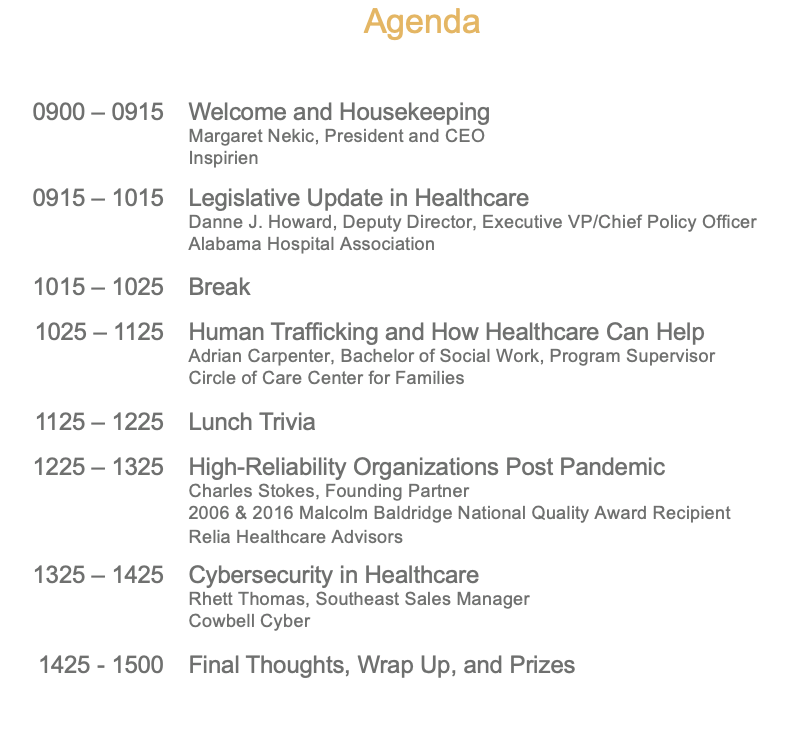 Agenda

0900 – 0915 Welcome and Housekeeping
Margaret Nekic, President and CEO
Inspirien

0915 – 1015 Legislative Update in Healthcare
Danne J. Howard, Deputy Director, Executive VP/Chief Policy Officer
Alabama Hospital Association

1015 – 1025 Break

1025 – 1125 Human Trafficking and How Healthcare Can Help
Adrian Carpenter, Bachelor of Social Work, Program Supervisor
Circle of Care Center for Families

1125 – 1225 Lunch Trivia

1225 – 1325 High-Reliability Organizations Post Pandemic
Charles Stokes, Founding Partner
2006 & 2016 Malcolm Baldridge National Quality Award Recipient
Relia Healthcare Advisors

1325 – 1425 Cybersecurity in Healthcare
Rhett Thomas, Southeast Sales Manager
Cowbell Cyber

1425 - 1500 Final Thoughts, Wrap Up, and Prizes